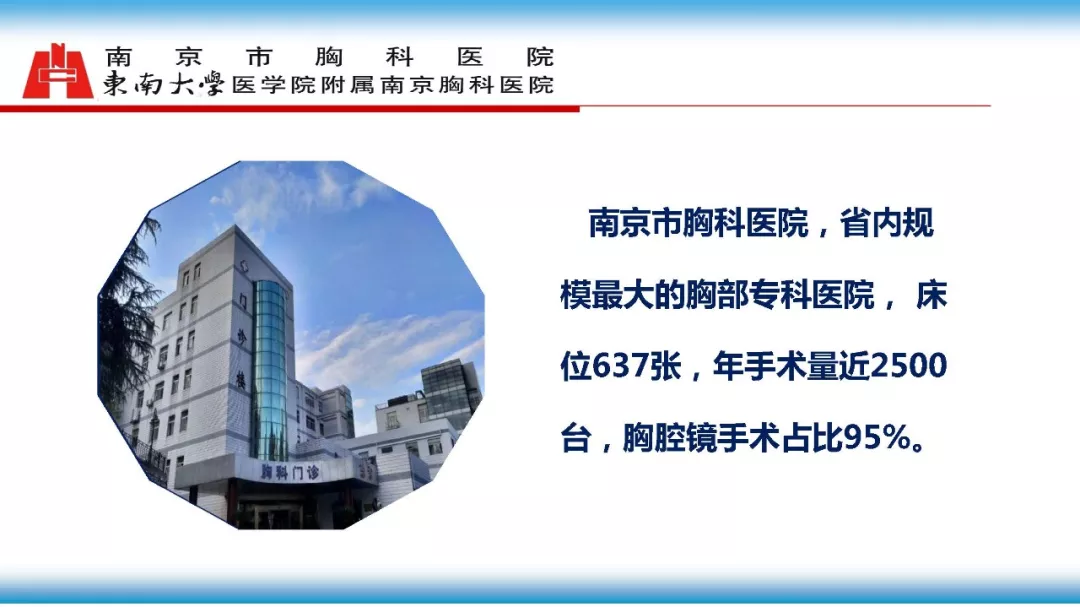 南京市胸科医院
東南大學医学院附属南京胸科医院

门诊楼

胸科门诊

南京市胸科医院，省内规模最大的胸部专科医院， 床位637张，年手术量近2500台，胸腔镜手术占比95%。